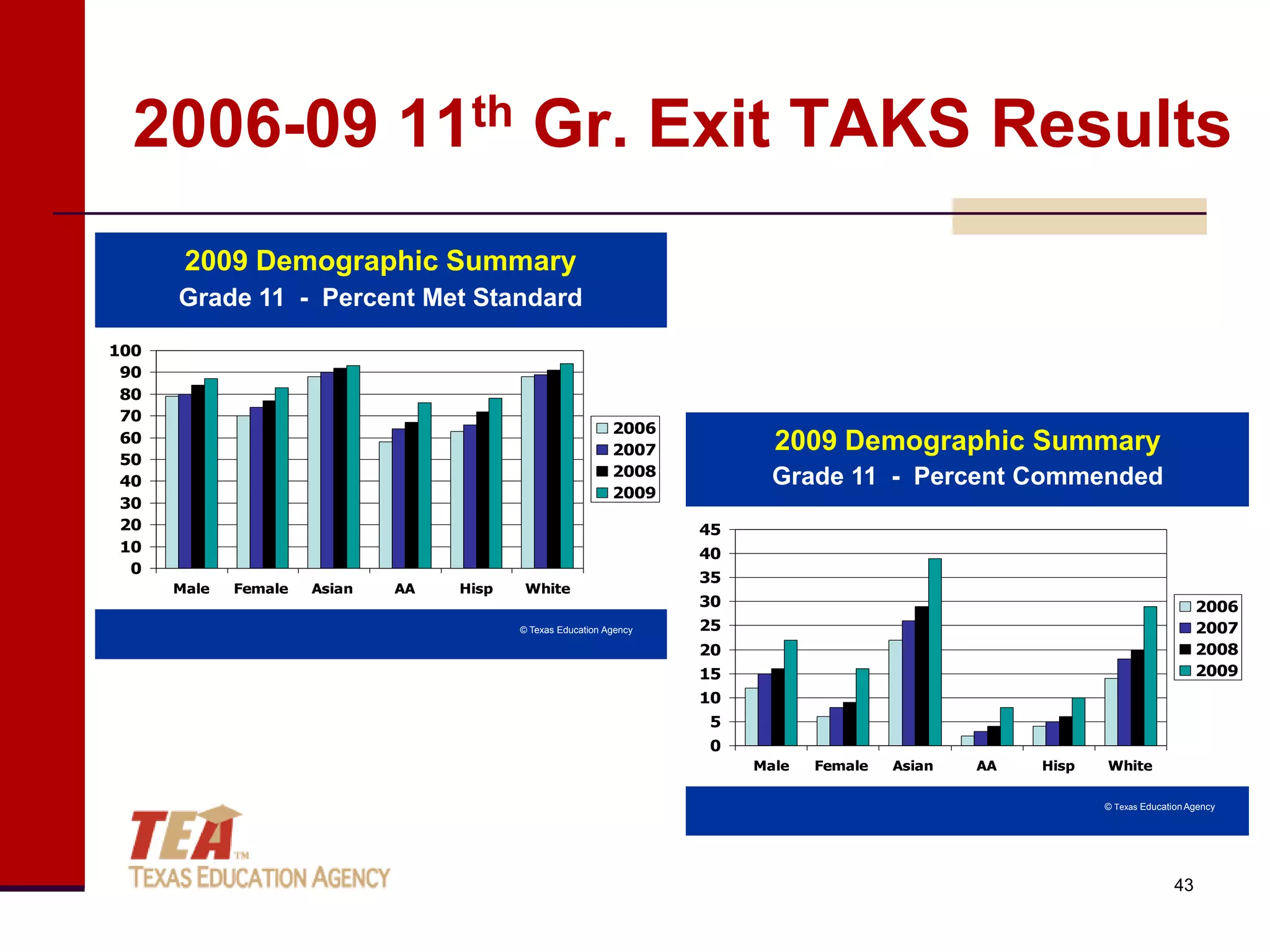 2006-09 11$^{th}$ Gr. Exit TAKS Results

2009 Demographic Summary
Grade 11 - Percent Met Standard

100
90
80
70
60
50
40
30
20
10
0

Male Female Asian AA Hisp White

2006
2007
2008
2009

© Texas Education Agency

2009 Demographic Summary
Grade 11 - Percent Commended

45
40
35
30
25
20
15
10
5
0

Male Female Asian AA Hisp White

2006
2007
2008
2009

© Texas Education Agency

TEA™
TEXAS EDUCATION AGENCY

43